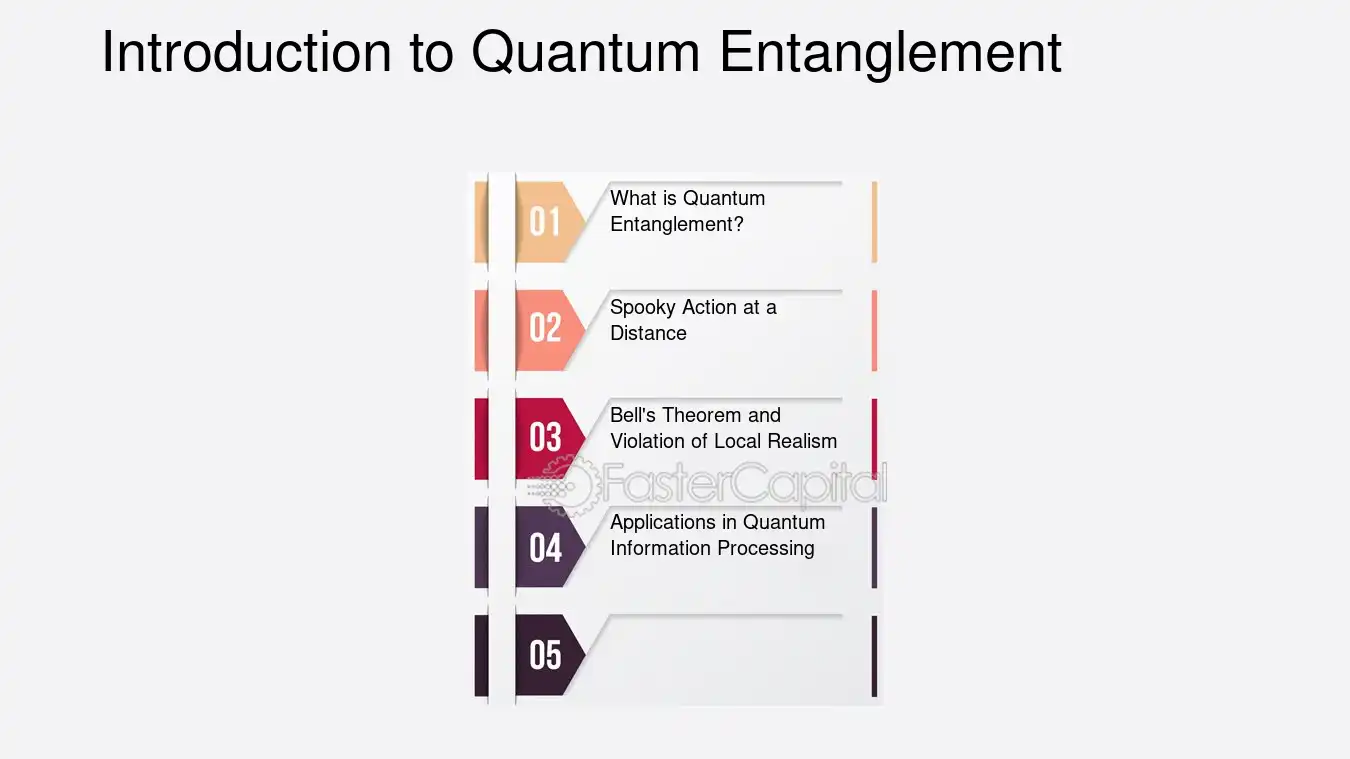 Introduction to Quantum Entanglement

01 What is Quantum Entanglement?

02 Spooky Action at a Distance

03 Bell's Theorem and Violation of Local Realism

04 Applications in Quantum Information Processing

05

FasterCapital